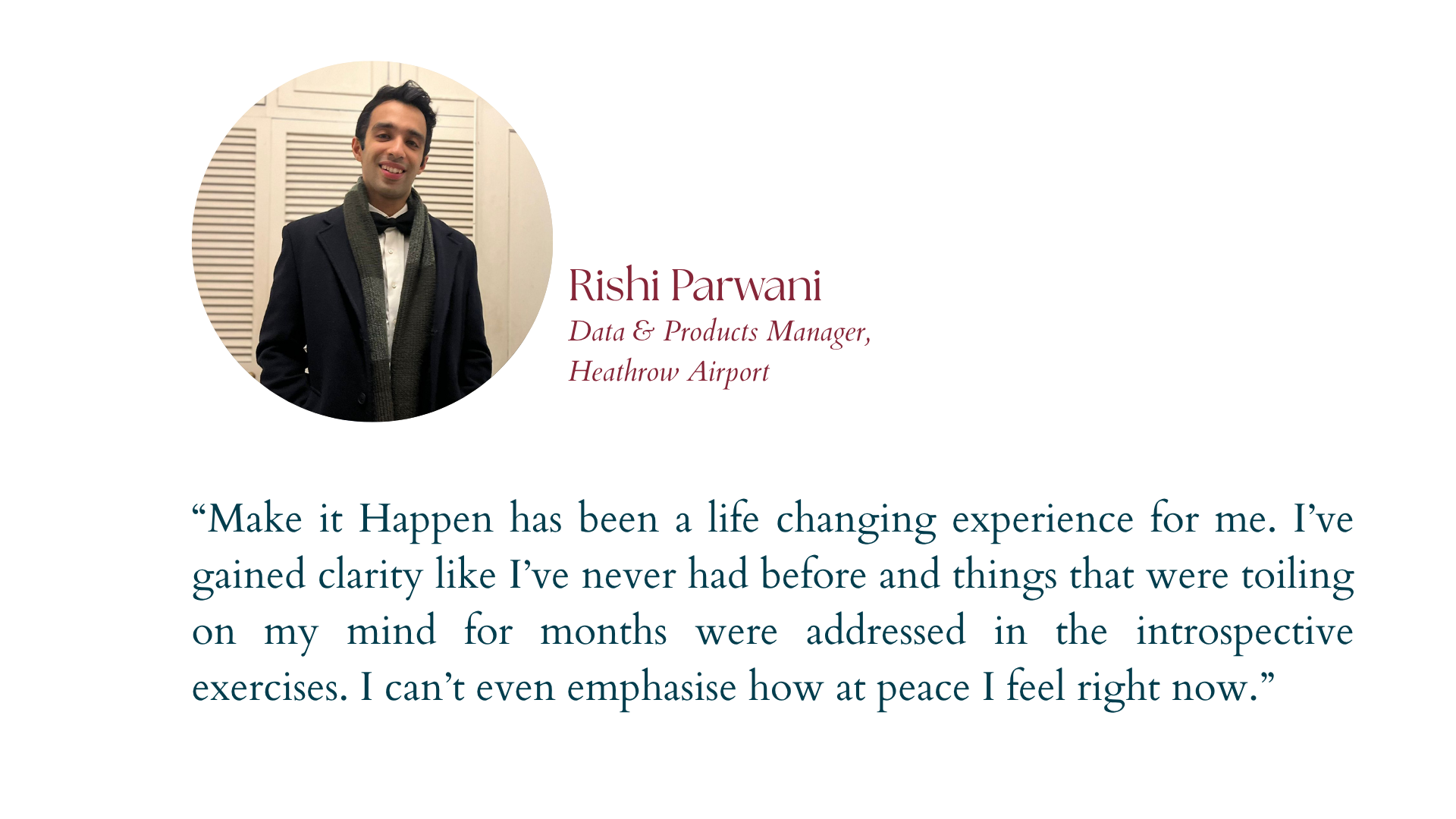 Rishi Parwani
Data & Products Manager, Heathrow Airport

“Make it Happen has been a life changing experience for me. I’ve gained clarity like I’ve never had before and things that were toiling on my mind for months were addressed in the introspective exercises. I can’t even emphasise how at peace I feel right now.”